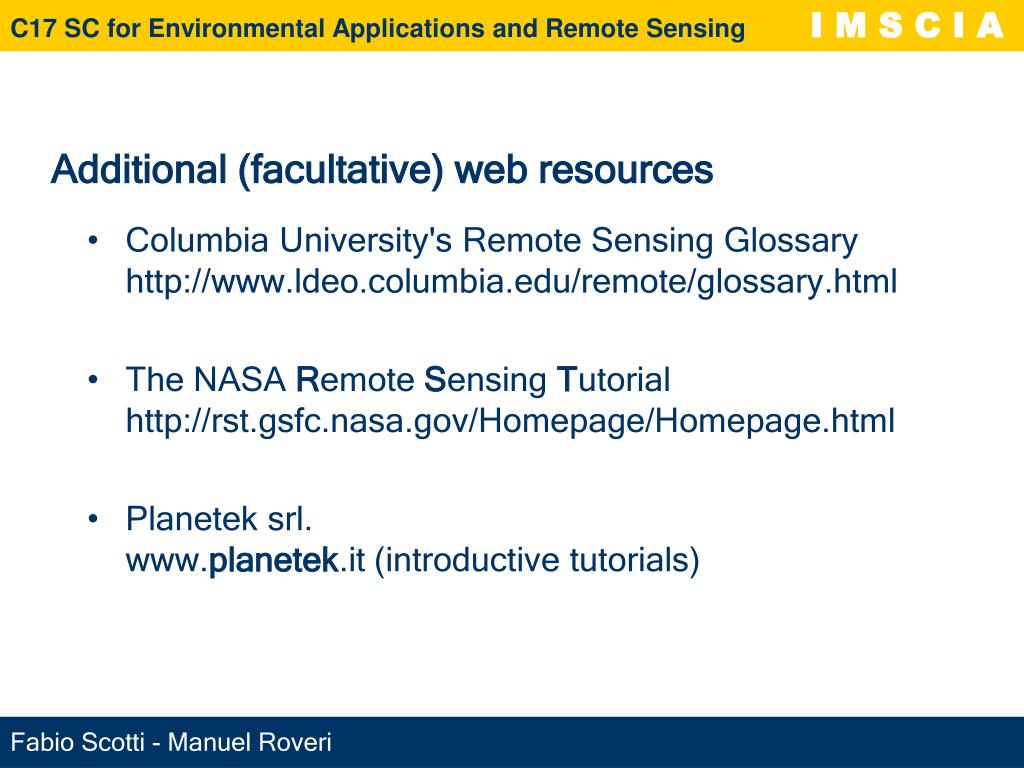 C17 SC for Environmental Applications and Remote Sensing

I M S C I A

Additional (facultative) web resources

• Columbia University's Remote Sensing Glossary http://www.ldeo.columbia.edu/remote/glossary.html

• The NASA Remote Sensing Tutorial http://rst.gsfc.nasa.gov/Homepage/Homepage.html

• Planetek srl. www.planetek.it (introductive tutorials)

Fabio Scotti - Manuel Roveri